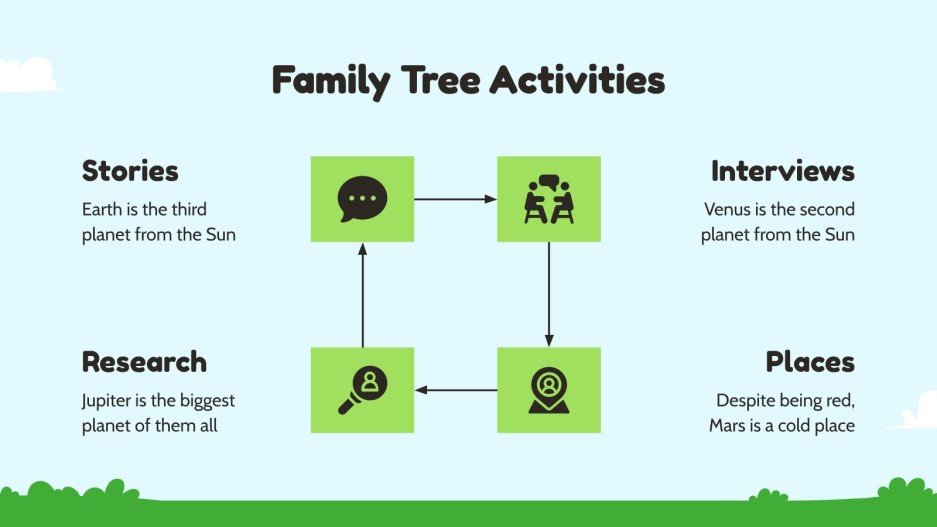 Family Tree Activities

Stories

Earth is the third planet from the Sun

Interviews

Venus is the second planet from the Sun

Research

Jupiter is the biggest planet of them all

Places

Despite being red, Mars is a cold place